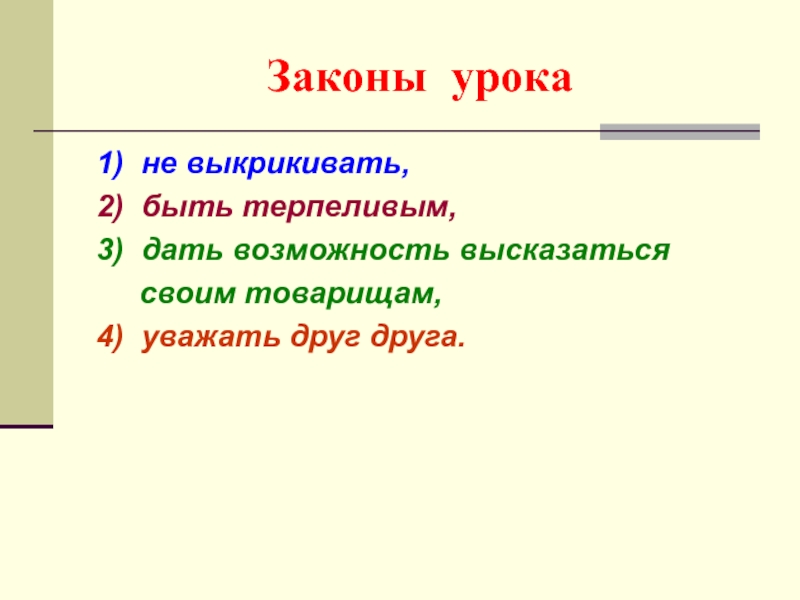 Законы урока

1) не выкрикивать,
2) быть терпеливым,
3) дать возможность высказаться своим товарищам,
4) уважать друг друга.